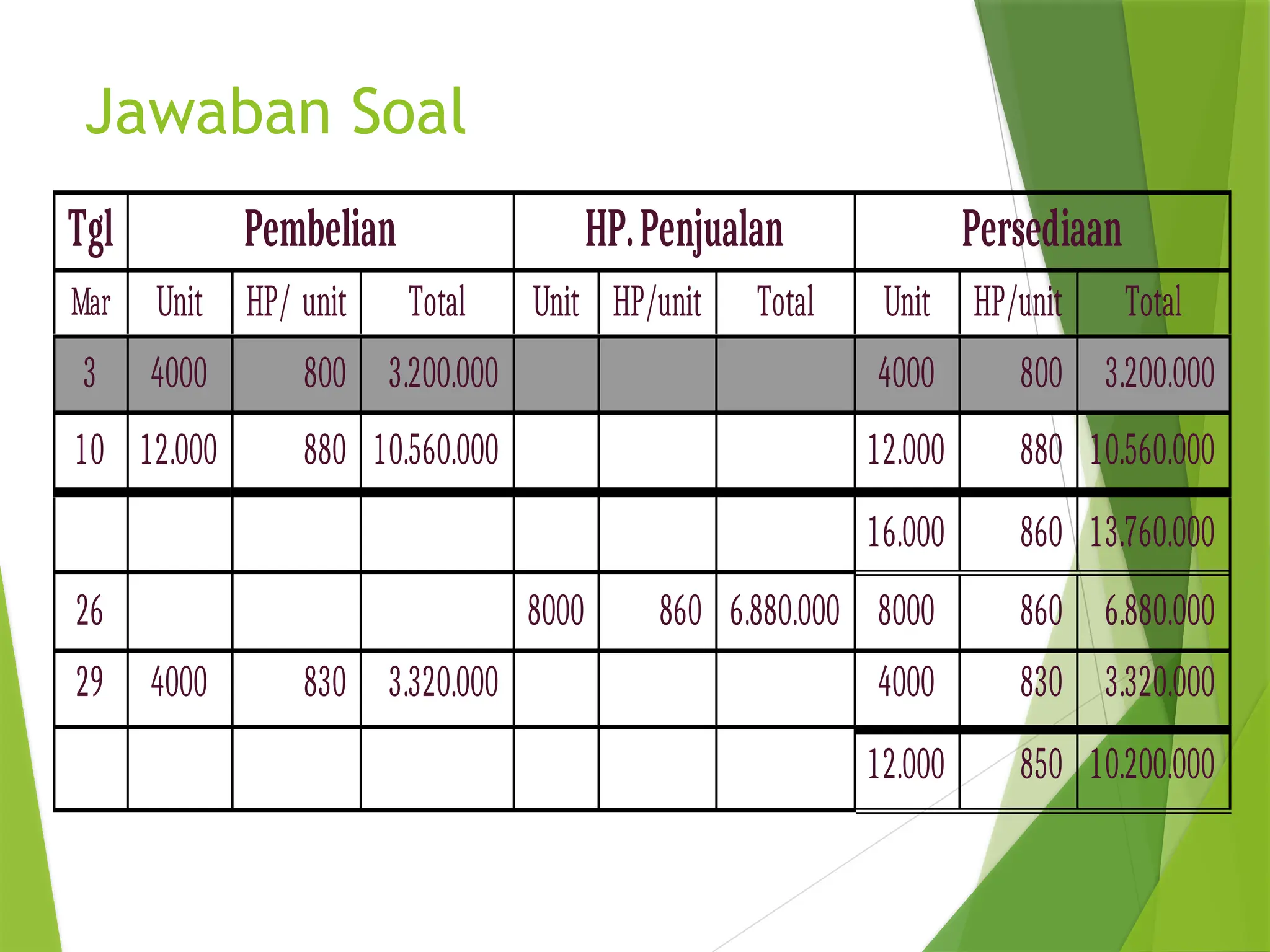 Jawaban Soal

| Tgl | Pembelian | | | HP. Penjualan | | | Persediaan | | |
|---|---|---|---|---|---|---|---|---|---|
| Mar | Unit | HP/ unit | Total | Unit | HP/unit | Total | Unit | HP/unit | Total |
| 3 | 4000 | 800 | 3.200.000 | | | | 4000 | 800 | 3.200.000 |
| 10 | 12.000 | 880 | 10.560.000 | | | | 12.000 | 880 | 10.560.000 |
| | | | | | | | 16.000 | 860 | 13.760.000 |
| 26 | | | | 8000 | 860 | 6.880.000 | 8000 | 860 | 6.880.000 |
| 29 | 4000 | 830 | 3.320.000 | | | | 4000 | 830 | 3.320.000 |
| | | | | | | | 12.000 | 850 | 10.200.000 |